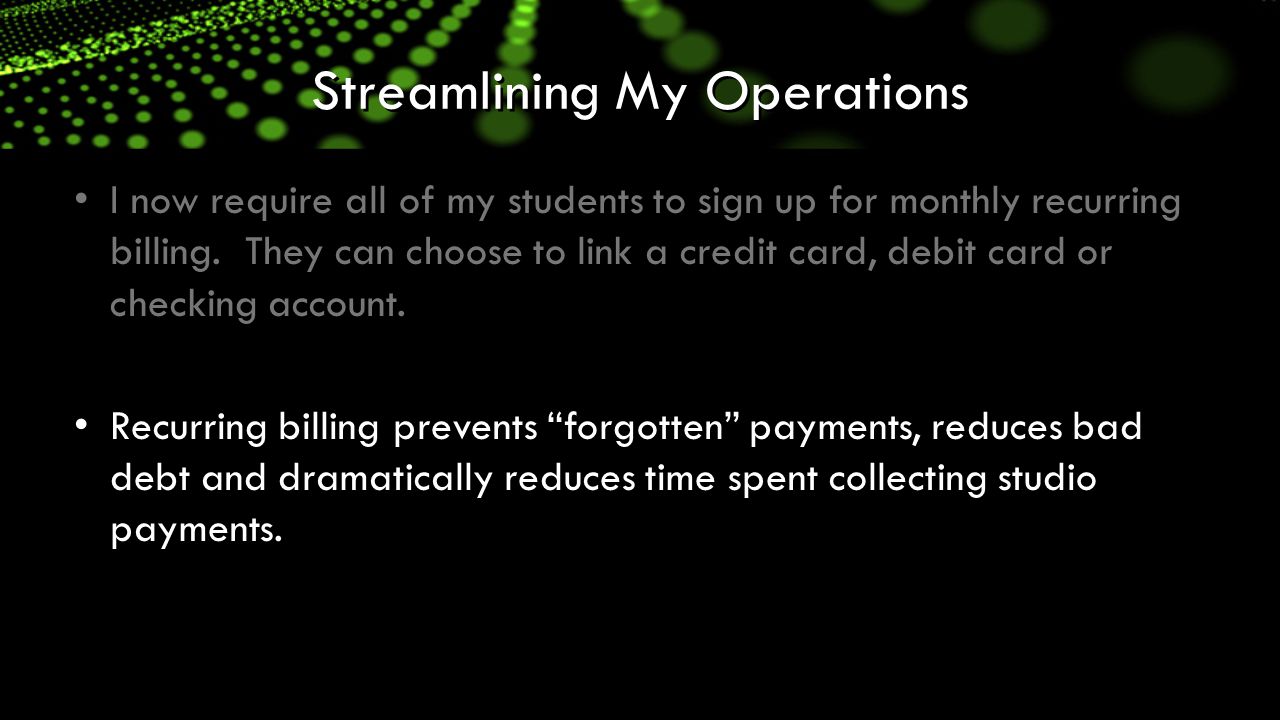 Streamlining My Operations

• I now require all of my students to sign up for monthly recurring billing.  They can choose to link a credit card, debit card or checking account.

• Recurring billing prevents “forgotten” payments, reduces bad debt and dramatically reduces time spent collecting studio payments.